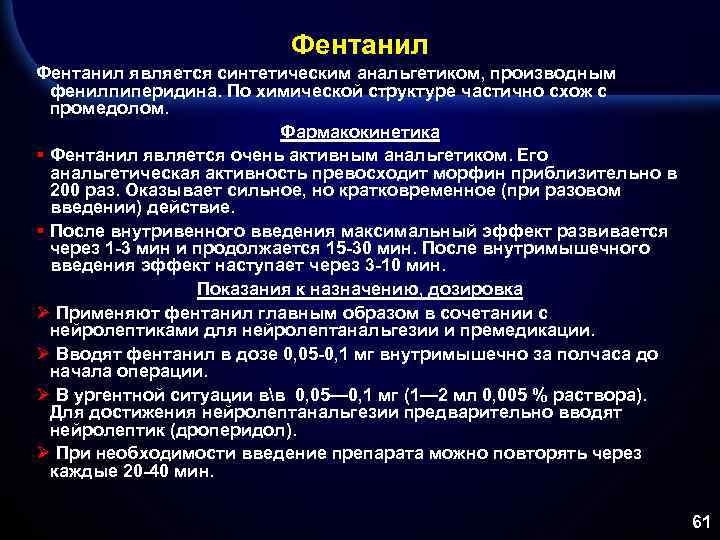 Фентанил

Фентанил является синтетическим анальгетиком, производным фенилпиперидина. По химической структуре частично схож с промедолом.

Фармакокинетика

▪ Фентанил является очень активным анальгетиком. Его анальгетическая активность превосходит морфин приблизительно в 200 раз. Оказывает сильное, но кратковременное (при разовом введении) действие.

▪ После внутривенного введения максимальный эффект развивается через 1-3 мин и продолжается 15-30 мин. После внутримышечного введения эффект наступает через 3-10 мин.

Показания к назначению, дозировка

➢ Применяют фентанил главным образом в сочетании с нейролептиками для нейролептанальгезии и премедикации.

➢ Вводят фентанил в дозе 0,05-0,1 мг внутримышечно за полчаса до начала операции.

➢ В ургентной ситуации в\в 0,05—0,1 мг (1—2 мл 0,005 % раствора). Для достижения нейролептанальгезии предварительно вводят нейролептик (дроперидол).

➢ При необходимости введение препарата можно повторять через каждые 20-40 мин.

61